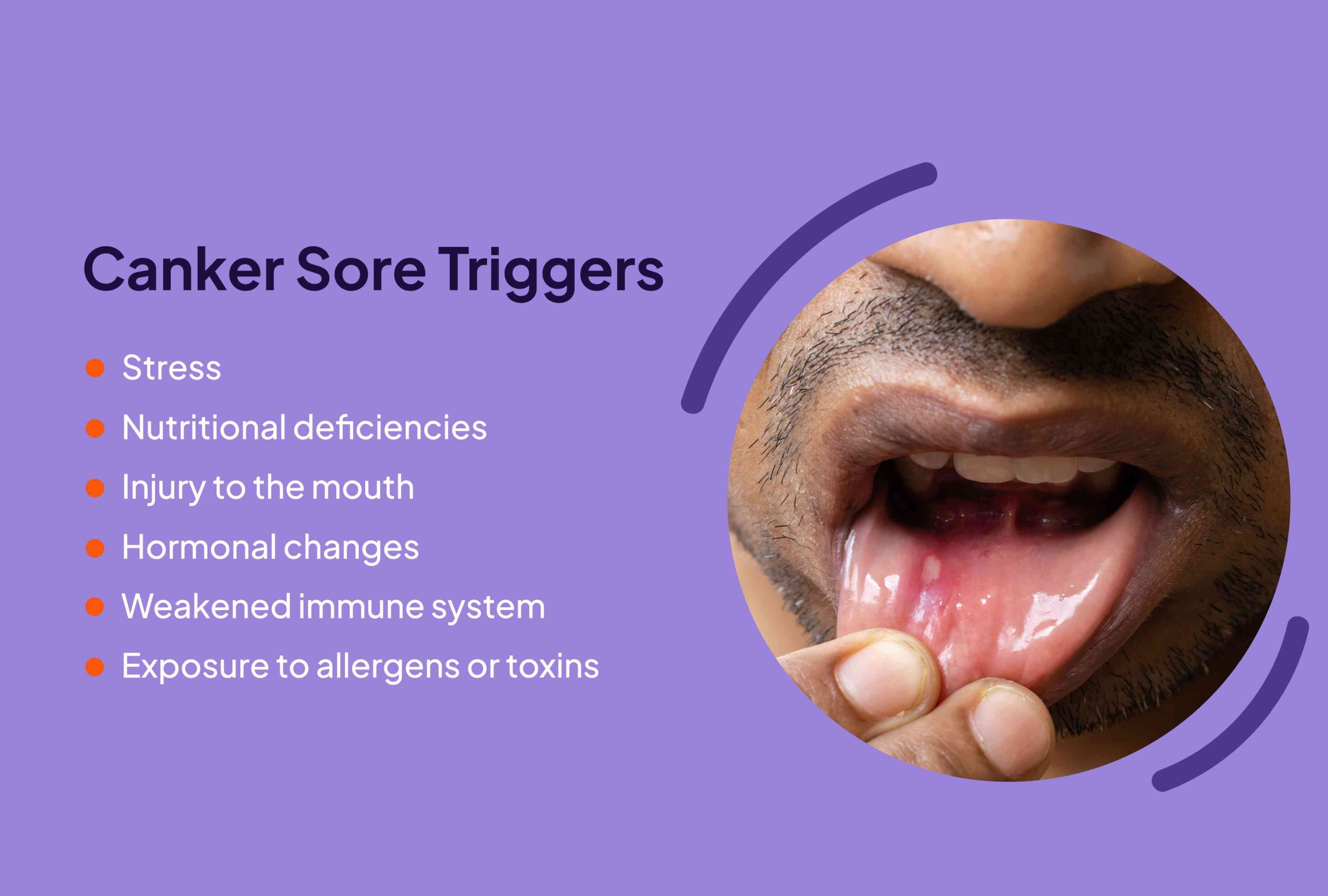 Canker Sore Triggers

- Stress
- Nutritional deficiencies
- Injury to the mouth
- Hormonal changes
- Weakened immune system
- Exposure to allergens or toxins